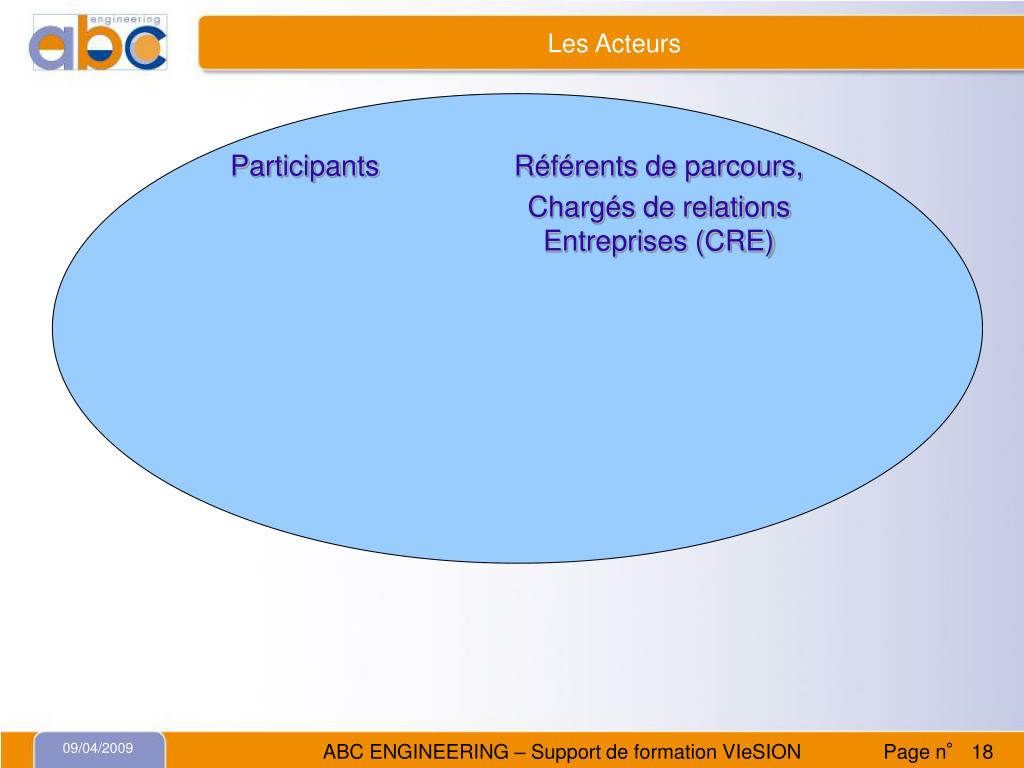 engineering
abc

Les Acteurs

Participants

Référents de parcours,

Chargés de relations Entreprises (CRE)

09/04/2009

ABC ENGINEERING – Support de formation VIeSION

Page n° 18